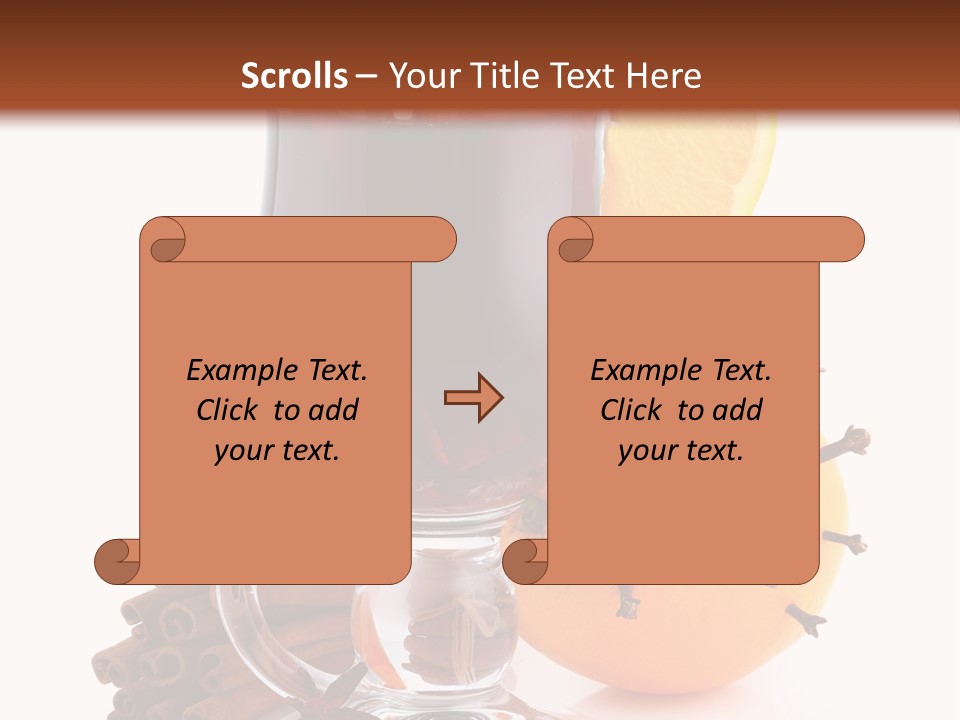 Scrolls – Your Title Text Here

Example Text. Click to add your text.

Example Text. Click to add your text.